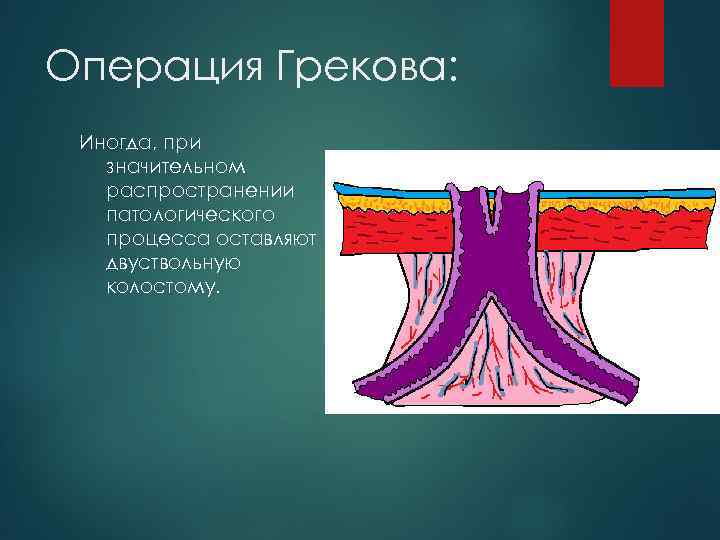 Операция Грекова:

Иногда, при значительном распространении патологического процесса оставляют двуствольную колостому.